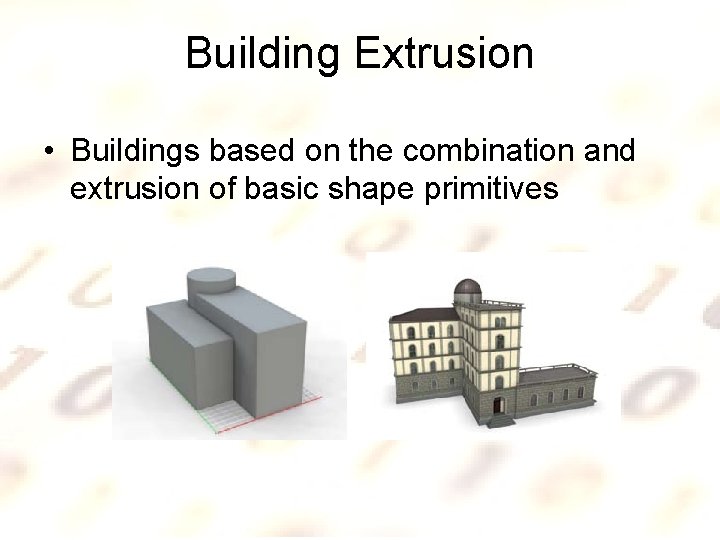 Building Extrusion

• Buildings based on the combination and extrusion of basic shape primitives